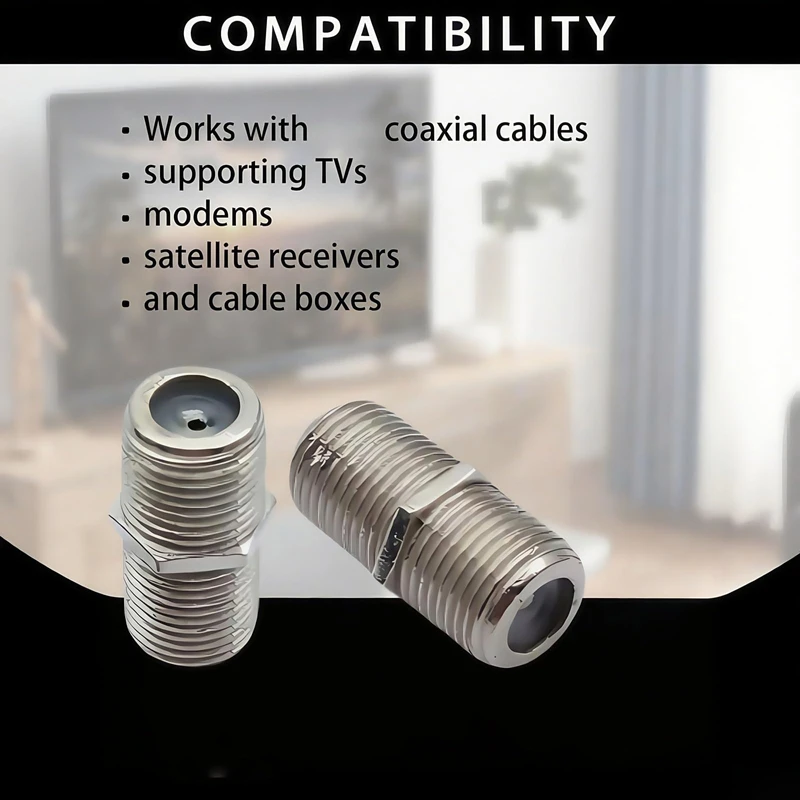 COMPATIBILITY

• Works with coaxial cables
• supporting TVs
• modems
• satellite receivers
• and cable boxes